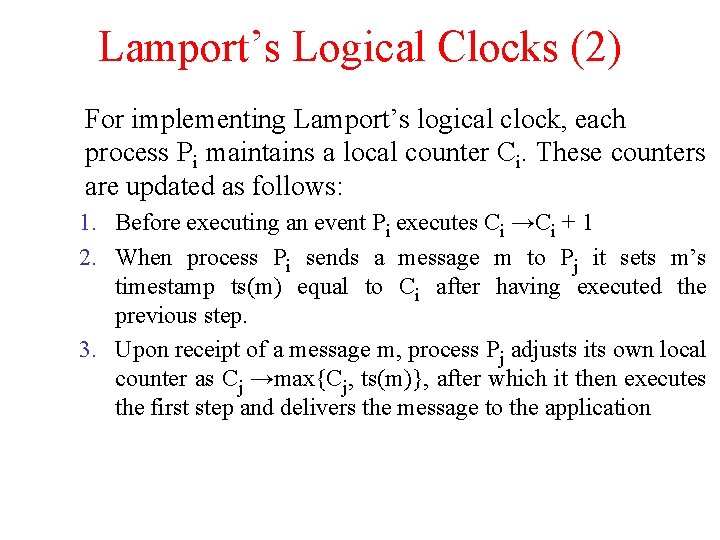 Lamport's Logical Clocks (2)

For implementing Lamport's logical clock, each process $P_i$ maintains a local counter $C_i$. These counters are updated as follows:

1. Before executing an event $P_i$ executes $C_i \rightarrow C_i + 1$
2. When process $P_i$ sends a message m to $P_j$ it sets m's timestamp ts(m) equal to $C_i$ after having executed the previous step.
3. Upon receipt of a message m, process $P_j$ adjusts its own local counter as $C_j \rightarrow \max\{C_j, ts(m)\}$, after which it then executes the first step and delivers the message to the application